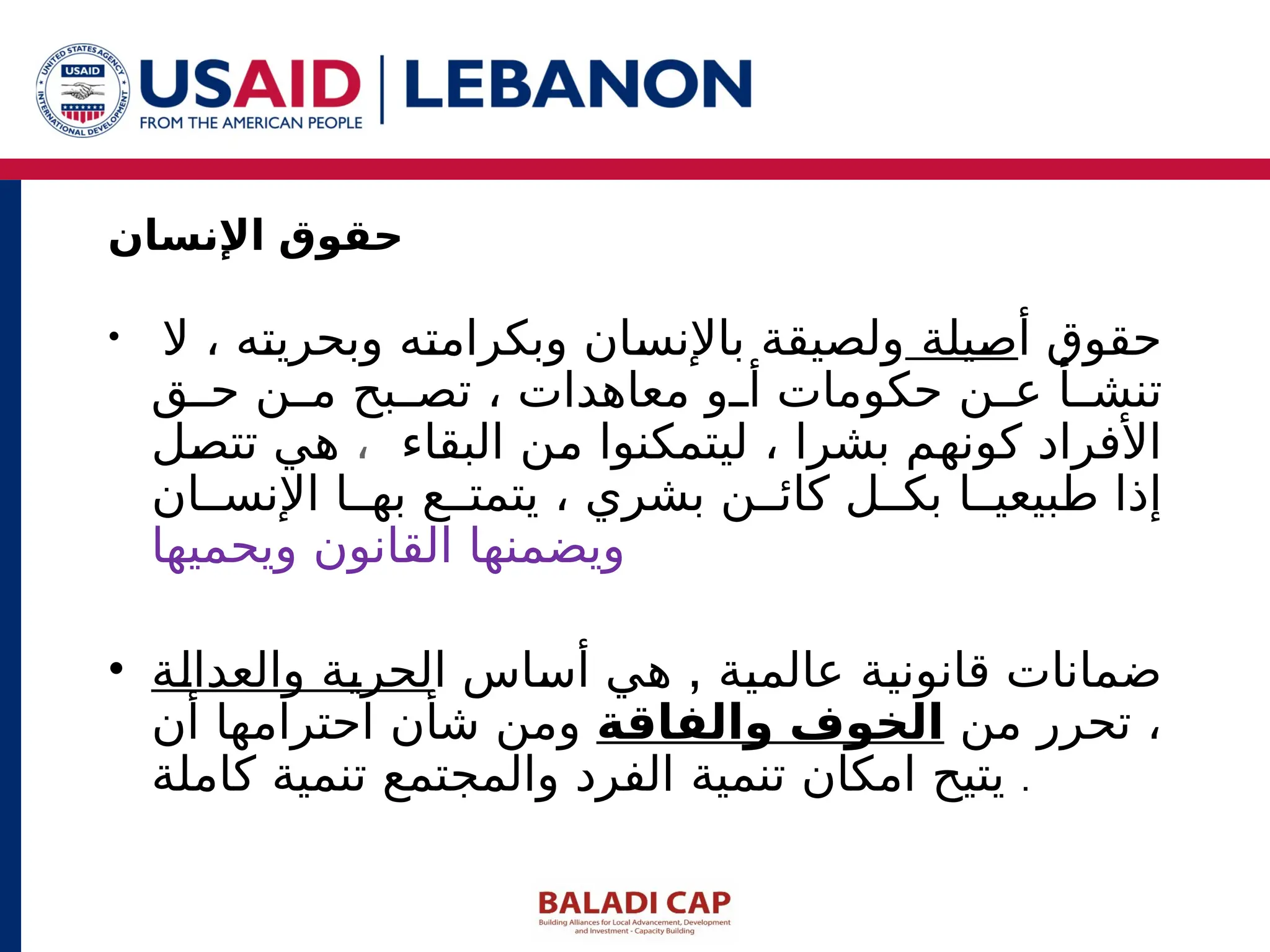 UNITED STATES AGENCY INTERNATIONAL DEVELOPMENT
USAID
USAID | LEBANON
FROM THE AMERICAN PEOPLE

حقوق الإنسان

• حقوق أصيلة ولصيقة بالإنسان وبكرامته وبحريته ، لا تنشأ عن حكومات أو معاهدات ، تصبح من حق الأفراد كونهم بشرا ، ليتمكنوا من البقاء ، هي تتصل إذا طبيعيا بكل كائن بشري ، يتمتع بها الإنسان ويضمنها القانون ويحميها

• ضمانات قانونية عالمية , هي أساس الحرية والعدالة ، تحرر من الخوف والفاقة ومن شأن احترامها أن يتيح امكان تنمية الفرد والمجتمع تنمية كاملة .

BALADI CAP
Building Alliances for Local Advancement, Development and Investment - Capacity Building